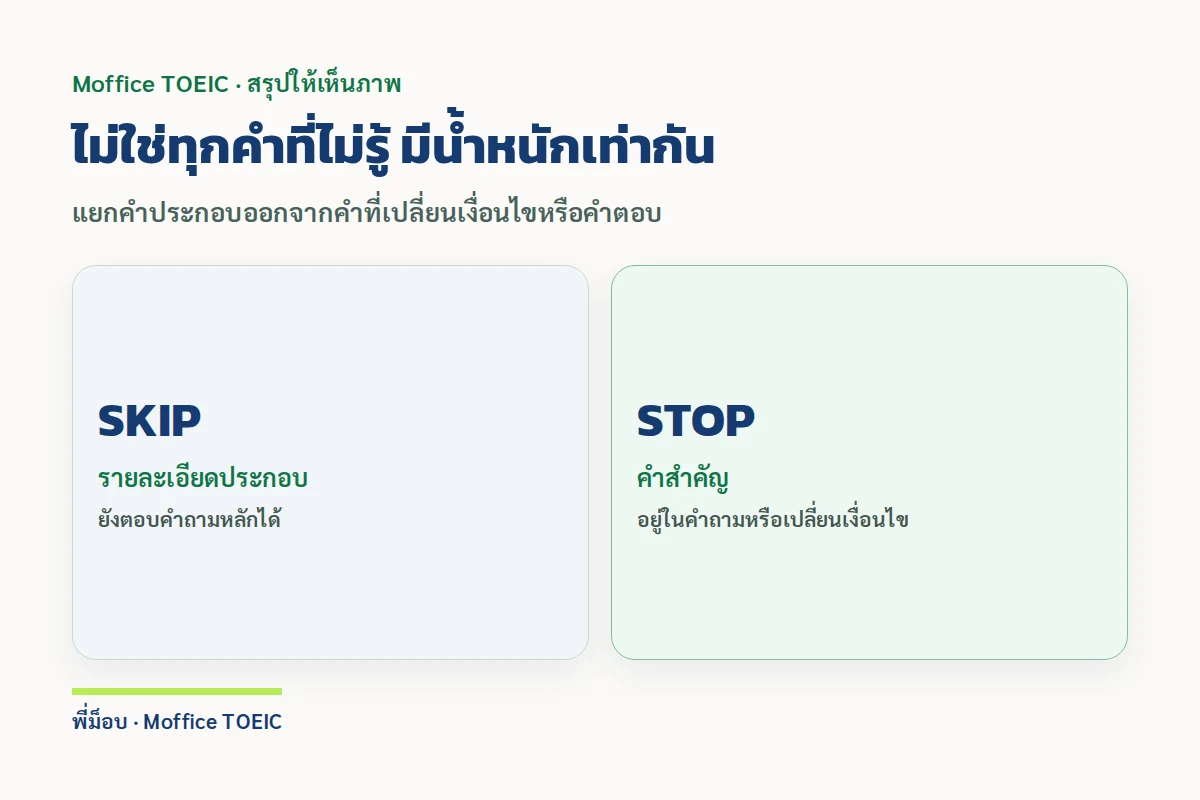 Moffice TOEIC · สรุปให้เห็นภาพ

ไม่ใช่ทุกคำที่ไม่รู้ มีน้ำหนักเท่ากัน

แยกคำประกอบออกจากคำที่เปลี่ยนเงื่อนไขหรือคำตอบ

SKIP

รายละเอียดประกอบ

ยังตอบคำถามหลักได้

STOP

คำสำคัญ

อยู่ในคำถามหรือเปลี่ยนเงื่อนไข

พี่ม็อบ · Moffice TOEIC